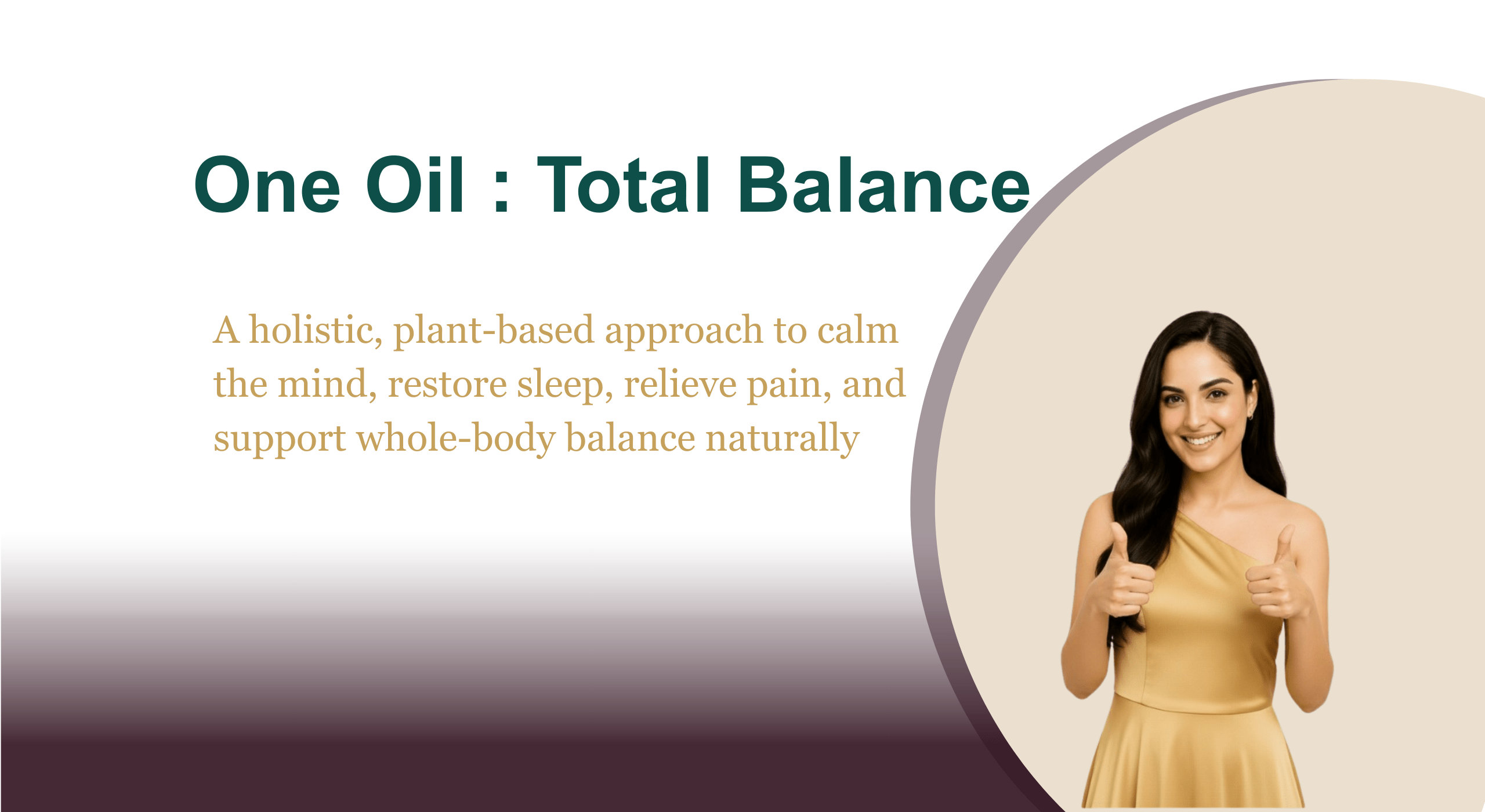 One Oil : Total Balance

A holistic, plant-based approach to calm the mind, restore sleep, relieve pain, and support whole-body balance naturally